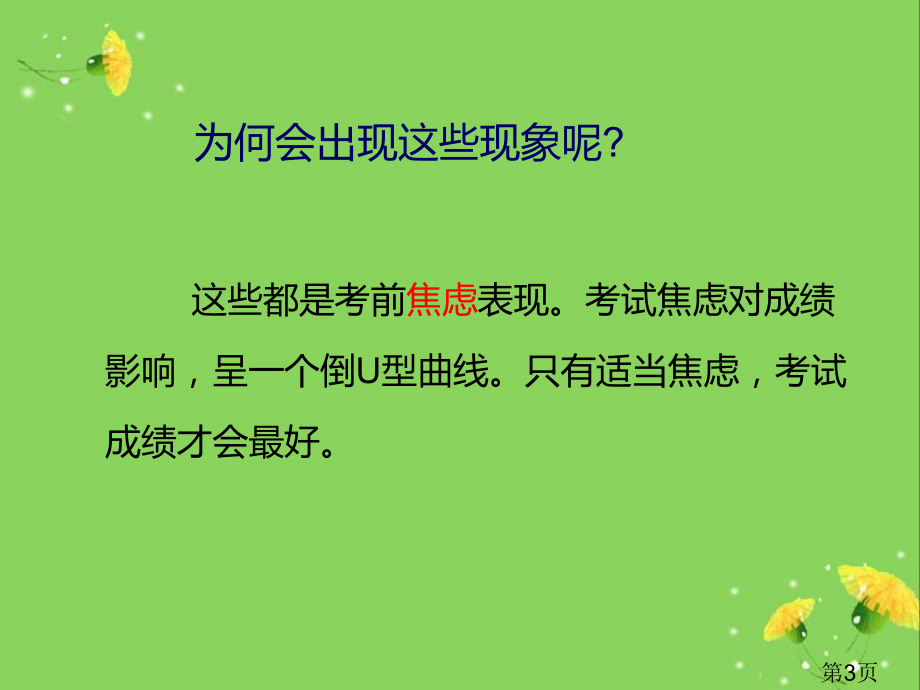 为何会出现这些现象呢?

这些都是考前焦虑表现。考试焦虑对成绩影响，呈一个倒U型曲线。只有适当焦虑，考试成绩才会最好。

第3页